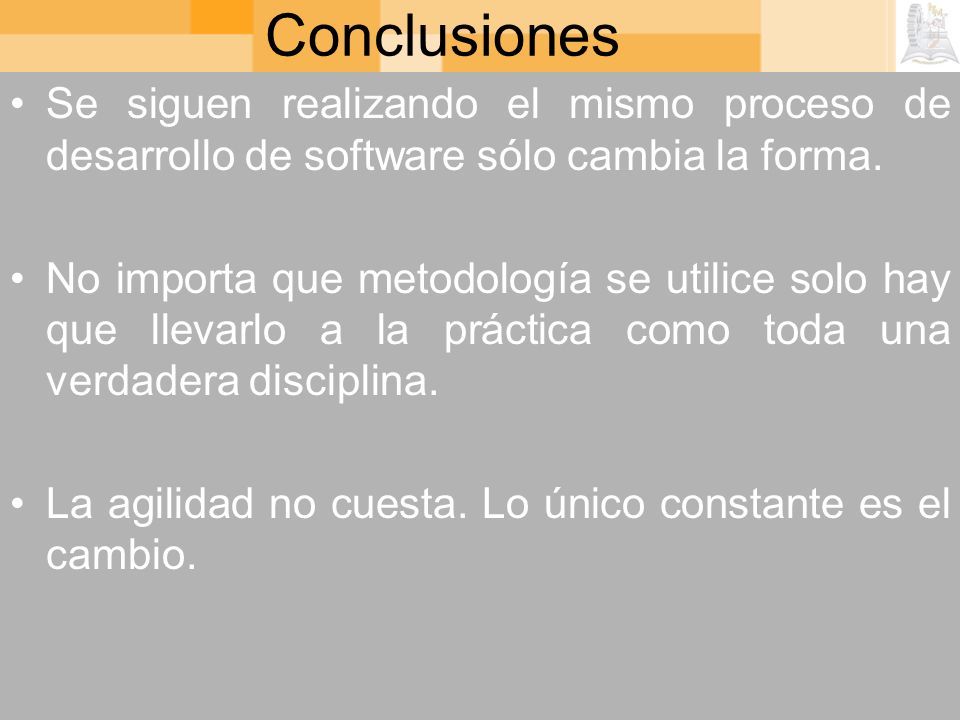 Conclusiones

• Se siguen realizando el mismo proceso de desarrollo de software sólo cambia la forma.

• No importa que metodología se utilice solo hay que llevarlo a la práctica como toda una verdadera disciplina.

• La agilidad no cuesta. Lo único constante es el cambio.